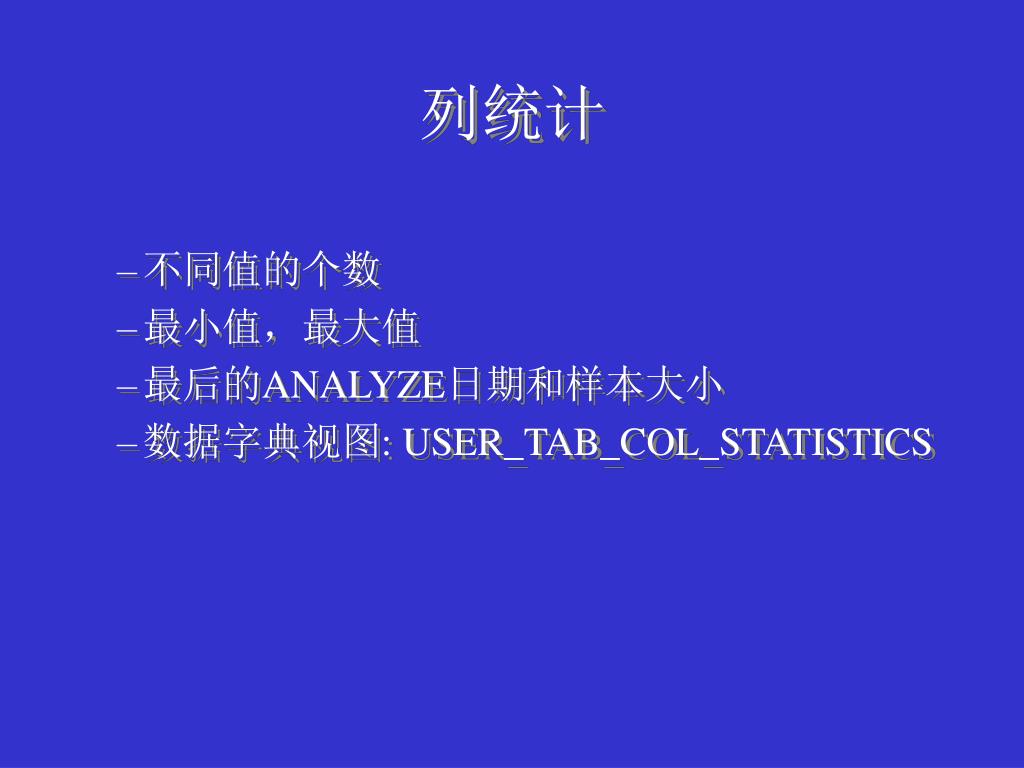 列统计

– 不同值的个数
– 最小值，最大值
– 最后的ANALYZE日期和样本大小
– 数据字典视图: USER_TAB_COL_STATISTICS